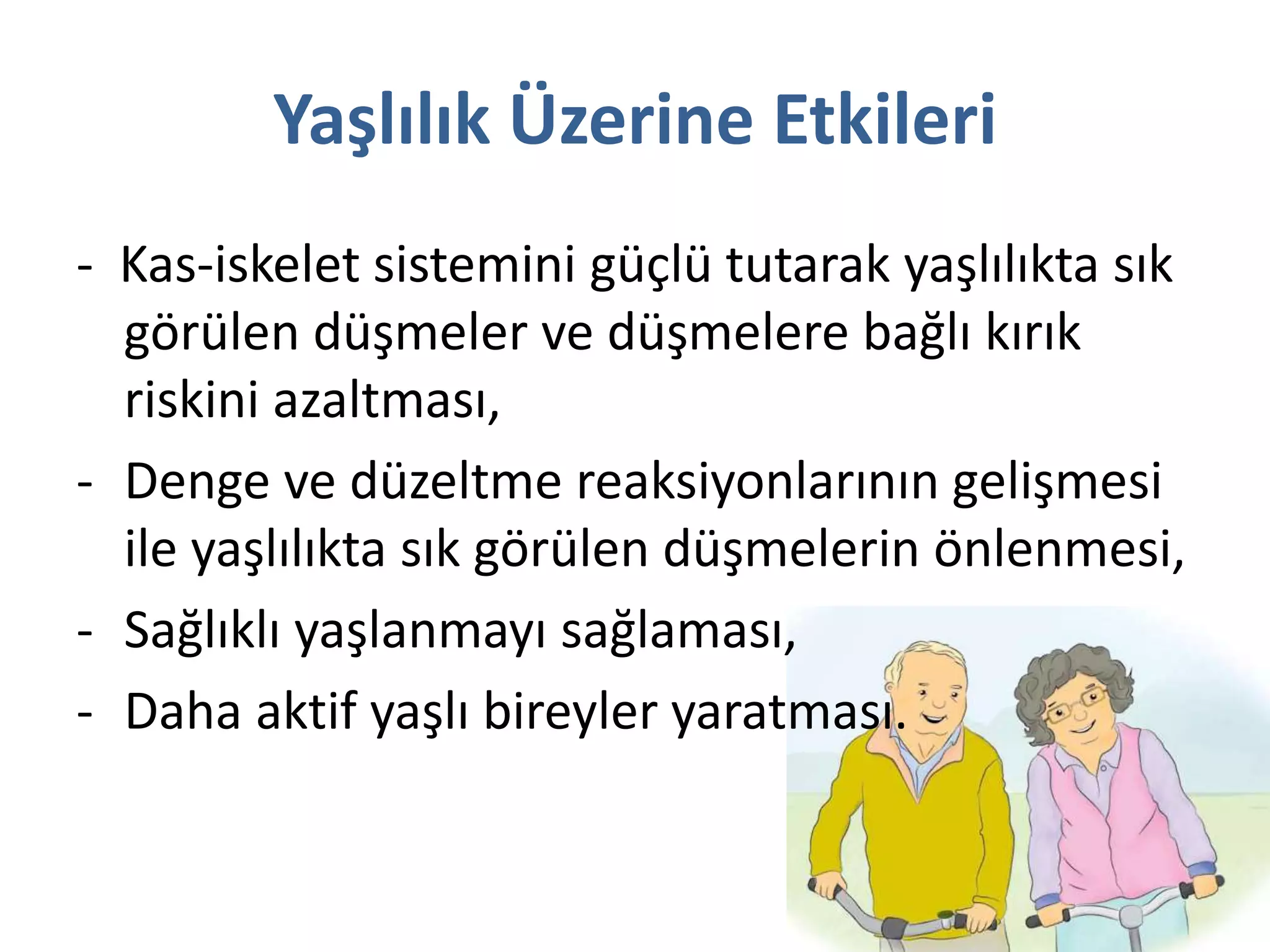 Yaşlılık Üzerine Etkileri

- Kas-iskelet sistemini güçlü tutarak yaşlılıkta sık görülen düşmeler ve düşmelere bağlı kırık riskini azaltması,

- Denge ve düzeltme reaksiyonlarının gelişmesi ile yaşlılıkta sık görülen düşmelerin önlenmesi,

- Sağlıklı yaşlanmayı sağlaması,

- Daha aktif yaşlı bireyler yaratması.